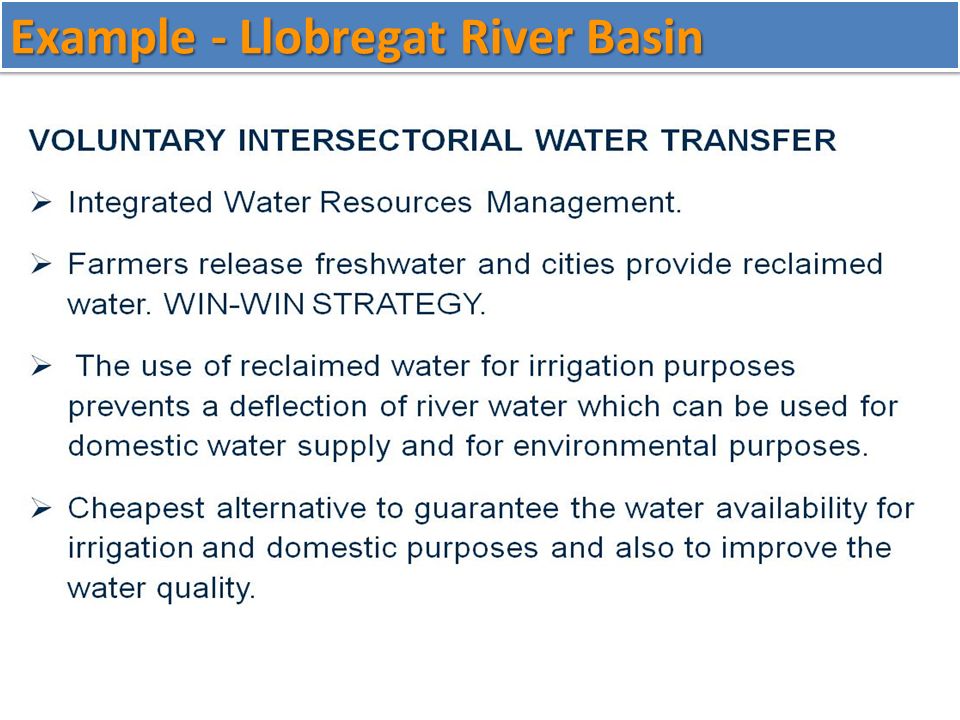 Example - Llobregat River Basin

VOLUNTARY INTERSECTORIAL WATER TRANSFER

➢ Integrated Water Resources Management.

➢ Farmers release freshwater and cities provide reclaimed water. WIN-WIN STRATEGY.

➢ The use of reclaimed water for irrigation purposes prevents a deflection of river water which can be used for domestic water supply and for environmental purposes.

➢ Cheapest alternative to guarantee the water availability for irrigation and domestic purposes and also to improve the water quality.